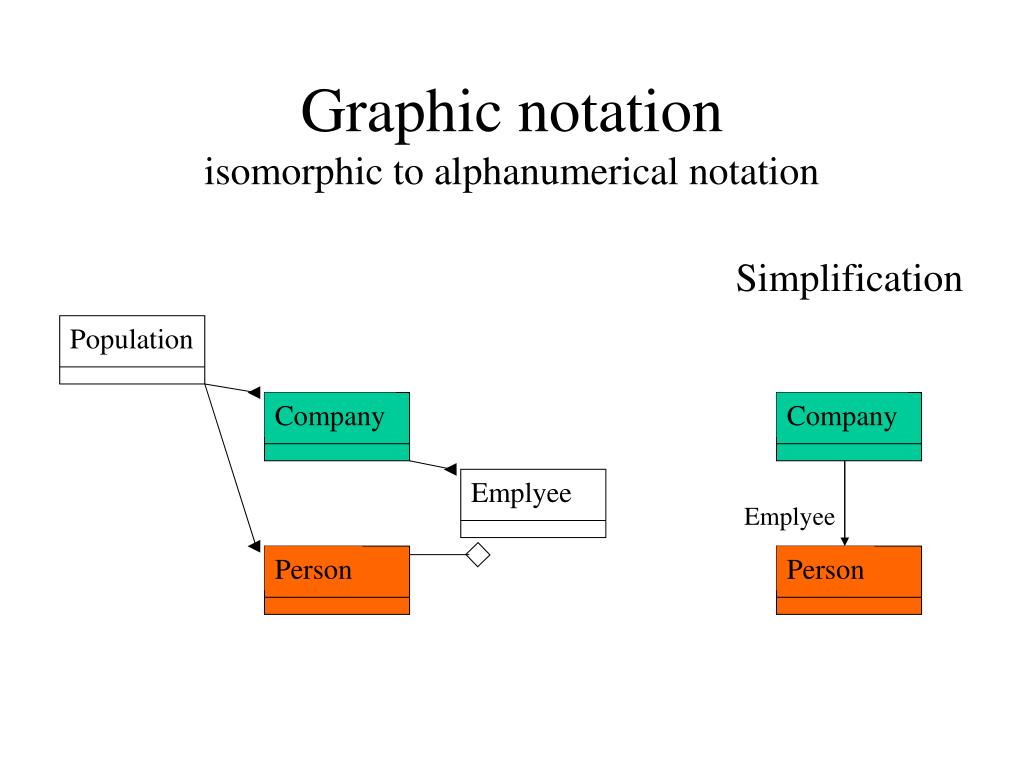 Graphic notation
isomorphic to alphanumerical notation

Simplification

Population

Company

Emplyee

Person

Company

Emplyee

Person